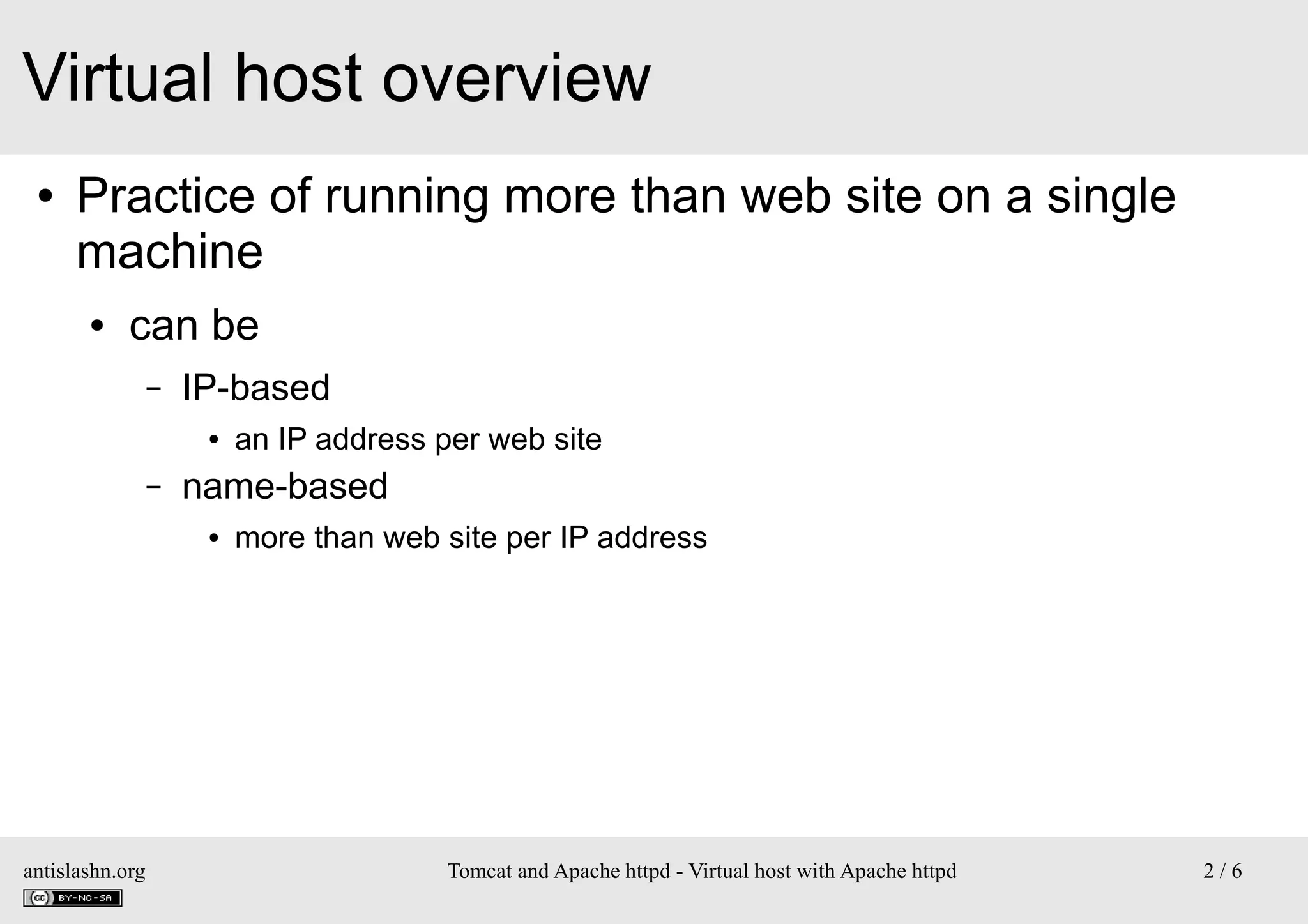 Virtual host overview

• Practice of running more than web site on a single machine

• can be

– IP-based

• an IP address per web site

– name-based

• more than web site per IP address

antislashn.org

cc BY-NC-SA

Tomcat and Apache httpd - Virtual host with Apache httpd

2 / 6